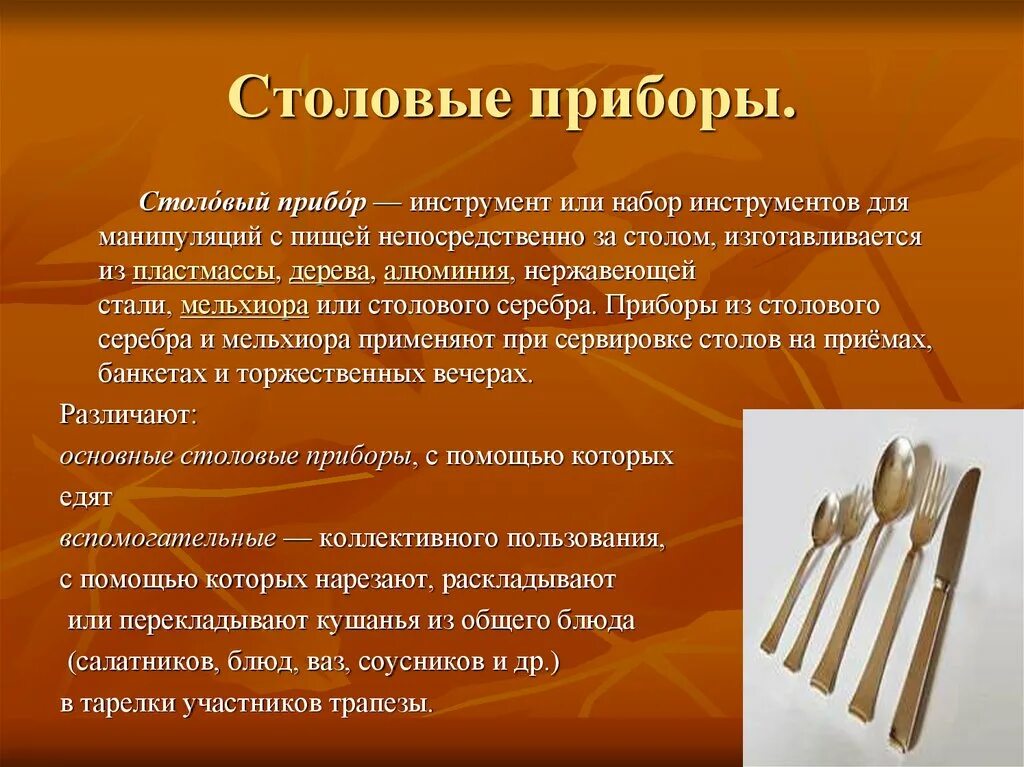 Столовые приборы.

Столо́вый прибо́р — инструмент или набор инструментов для манипуляций с пищей непосредственно за столом, изготавливается из пластмассы, дерева, алюминия, нержавеющей стали, мельхиора или столового серебра. Приборы из столового серебра и мельхиора применяют при сервировке столов на приёмах, банкетах и торжественных вечерах.

Различают:
основные столовые приборы, с помощью которых едят
вспомогательные — коллективного пользования, с помощью которых нарезают, раскладывают или перекладывают кушанья из общего блюда (салатников, блюд, ваз, соусников и др.) в тарелки участников трапезы.